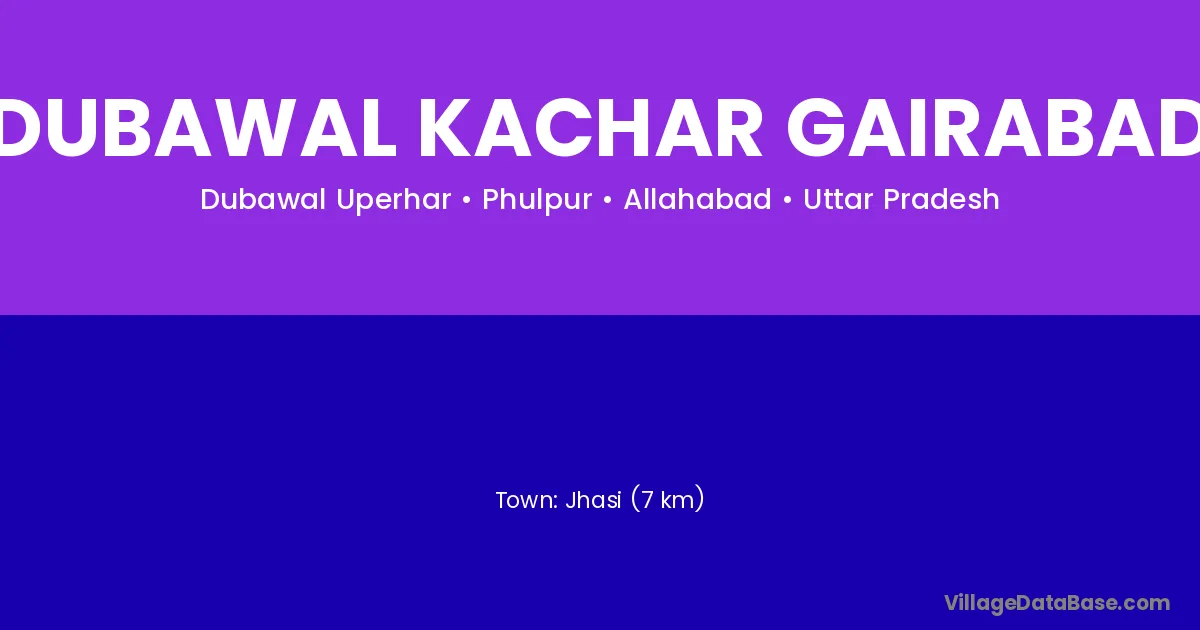 DUBAWAL KACHAR GAIRABAD

Dubawal Uperhar • Phulpur • Allahabad • Uttar Pradesh

Town: Jhasi (7 km)

VillageDataBase.com